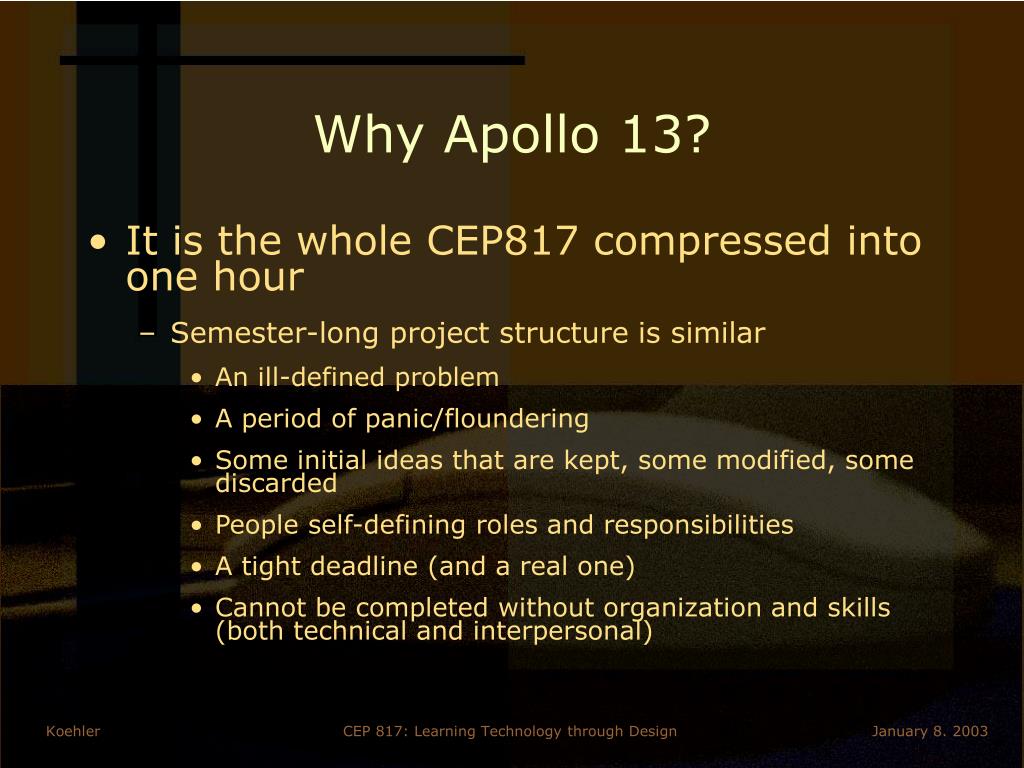 Why Apollo 13?

• It is the whole CEP817 compressed into one hour

– Semester-long project structure is similar

• An ill-defined problem

• A period of panic/floundering

• Some initial ideas that are kept, some modified, some discarded

• People self-defining roles and responsibilities

• A tight deadline (and a real one)

• Cannot be completed without organization and skills (both technical and interpersonal)

Koehler

CEP 817: Learning Technology through Design

January 8. 2003